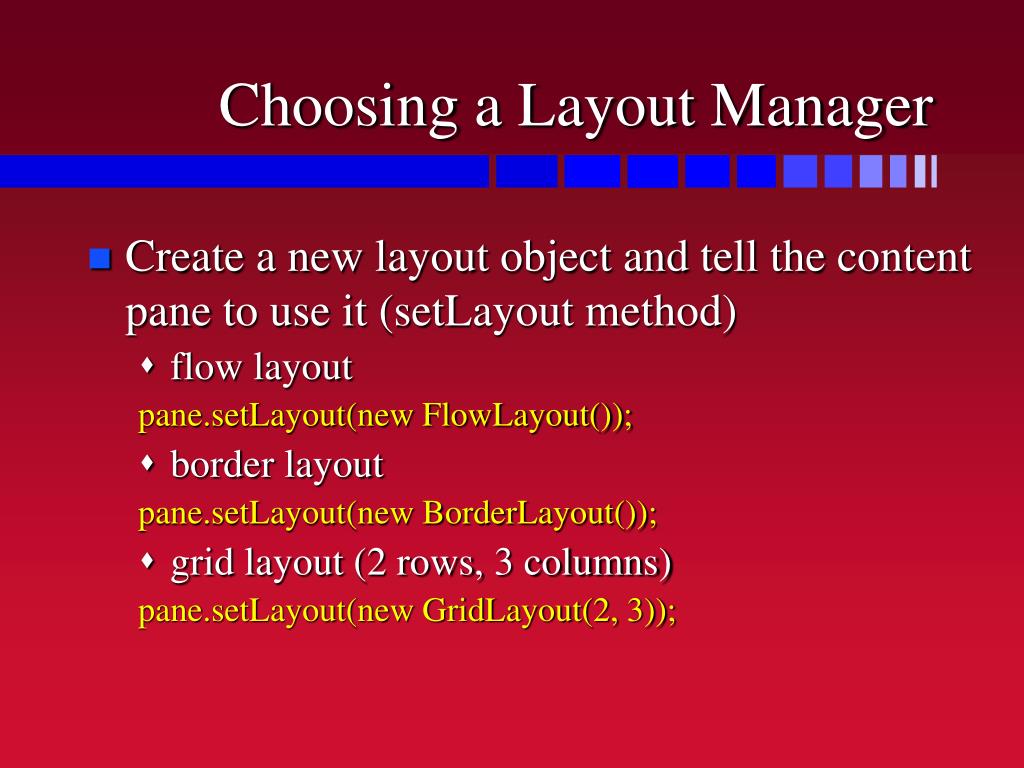 Choosing a Layout Manager

Create a new layout object and tell the content pane to use it (setLayout method)

flow layout

pane.setLayout(new FlowLayout());

border layout

pane.setLayout(new BorderLayout());

grid layout (2 rows, 3 columns)

pane.setLayout(new GridLayout(2, 3));